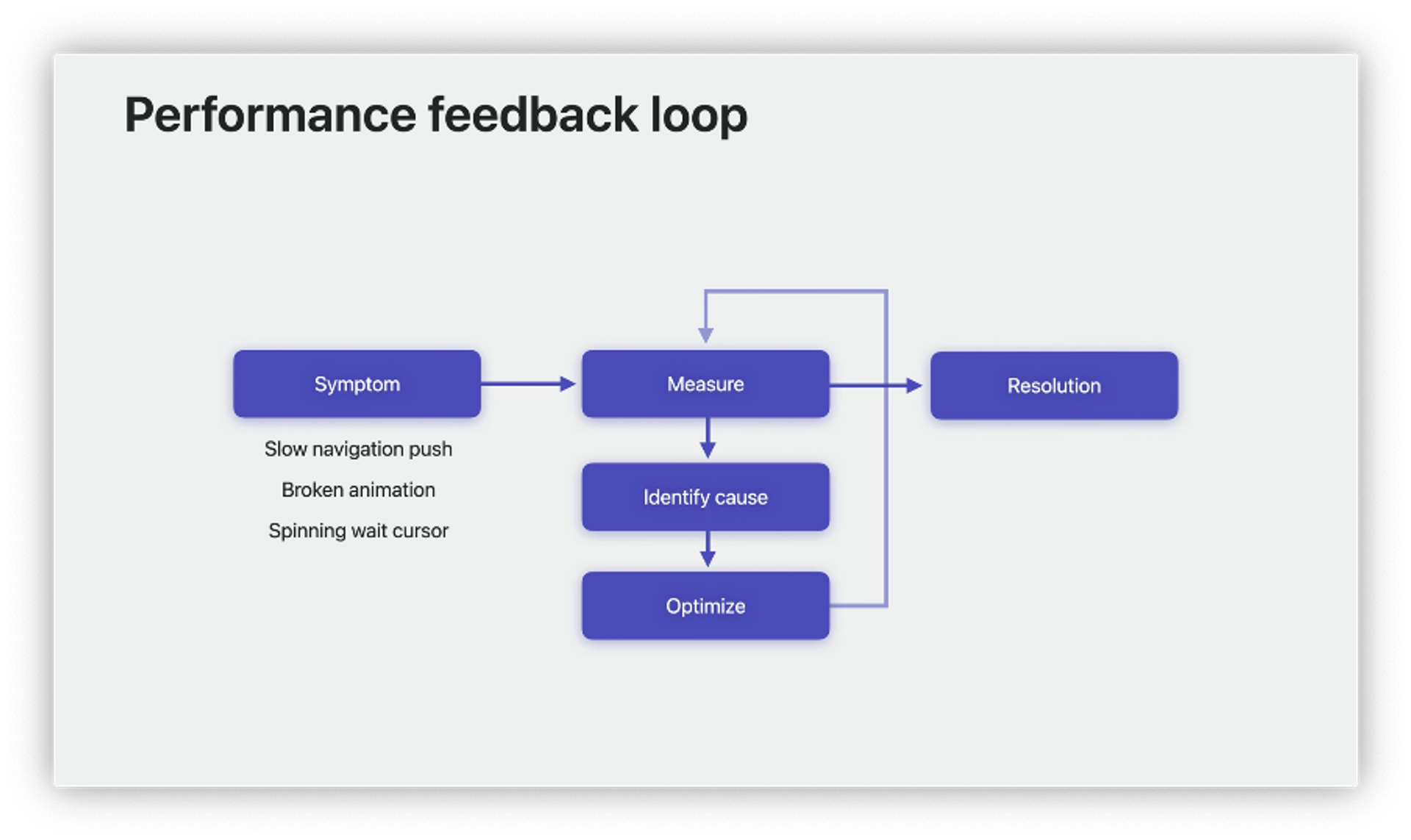 Performance feedback loop

Symptom

Slow navigation push

Broken animation

Spinning wait cursor

Measure

Identify cause

Optimize

Resolution